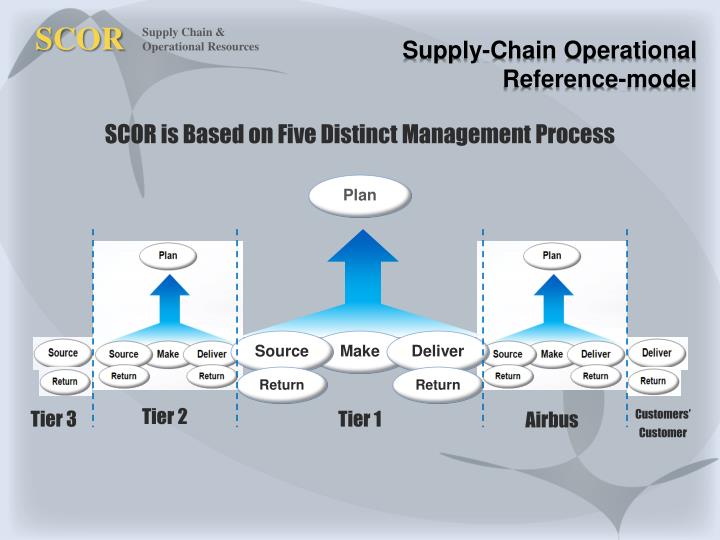 SCOR Supply Chain & Operational Resources

Supply-Chain Operational Reference-model

SCOR is Based on Five Distinct Management Process

Plan

Plan

Plan

Source
Return

Source Make Deliver
Return Return

Source Make Deliver
Return Return

Source Make Deliver
Return Return

Deliver
Return

Tier 3

Tier 2

Tier 1

Airbus

Customers' Customer